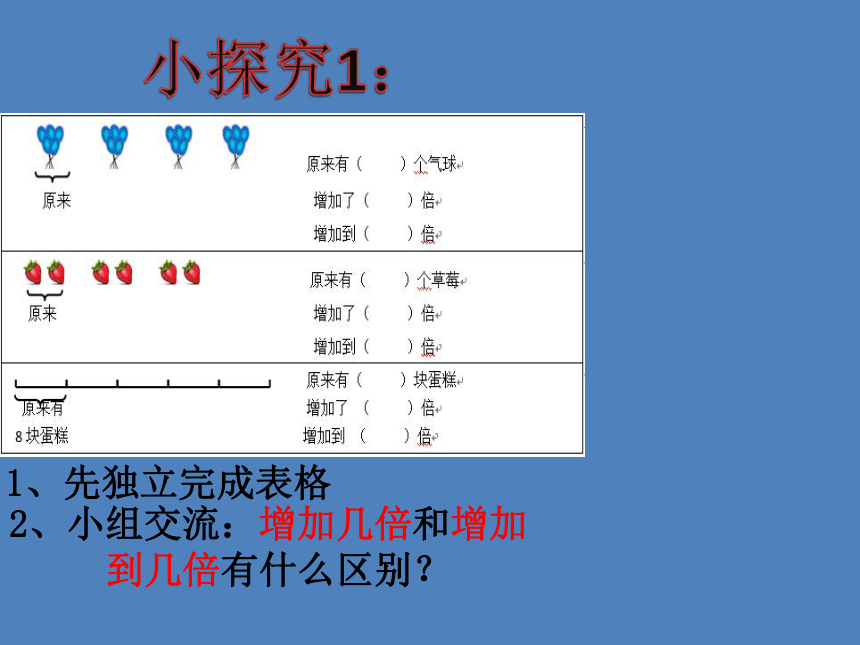 小探究1：

原来

原来有（　　）个气球
增加了（　　）倍
增加到（　　）倍

原来

原来有（　　）个草莓
增加了（　　）倍
增加到（　　）倍

原来有
8 块蛋糕

原来有（　　）块蛋糕
增加了（　　）倍
增加到（　　）倍

1、先独立完成表格
2、小组交流：增加几倍和增加到几倍有什么区别？